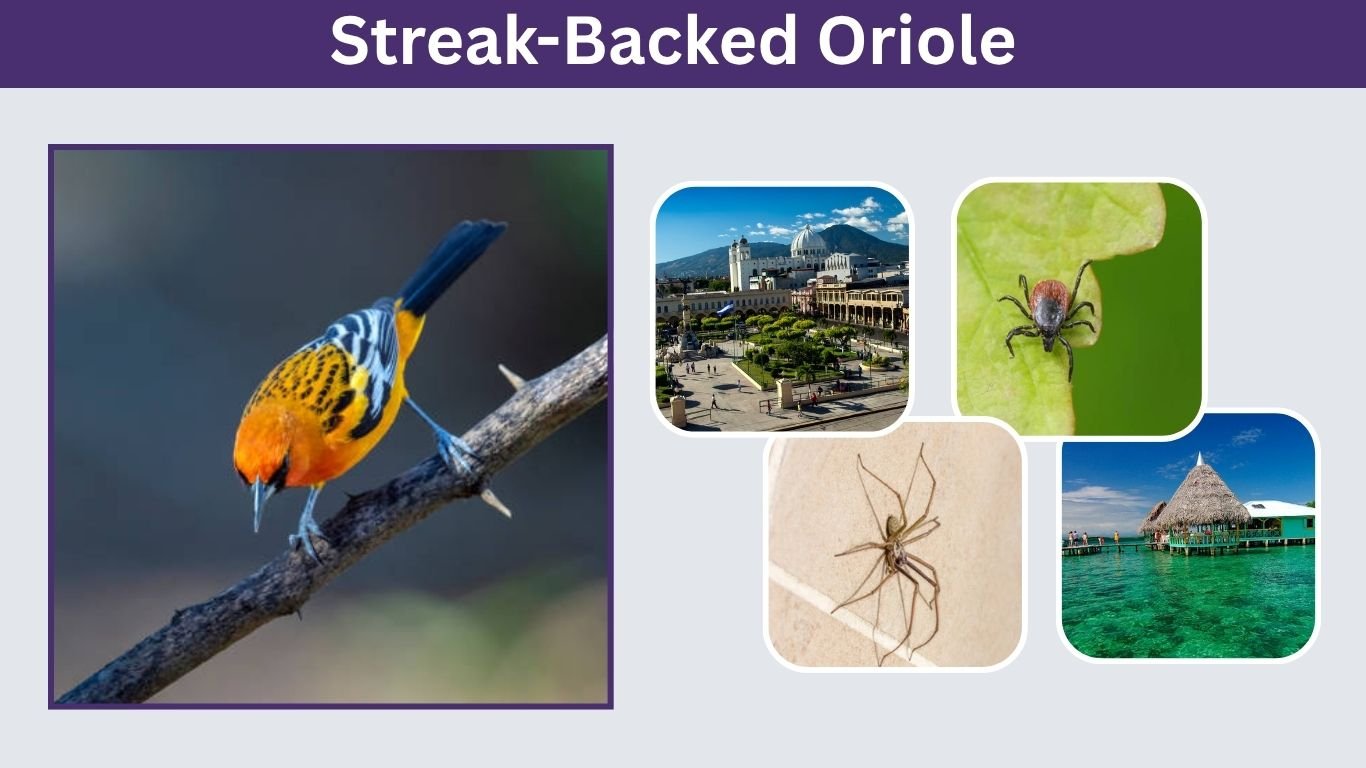 Streak-Backed Oriole